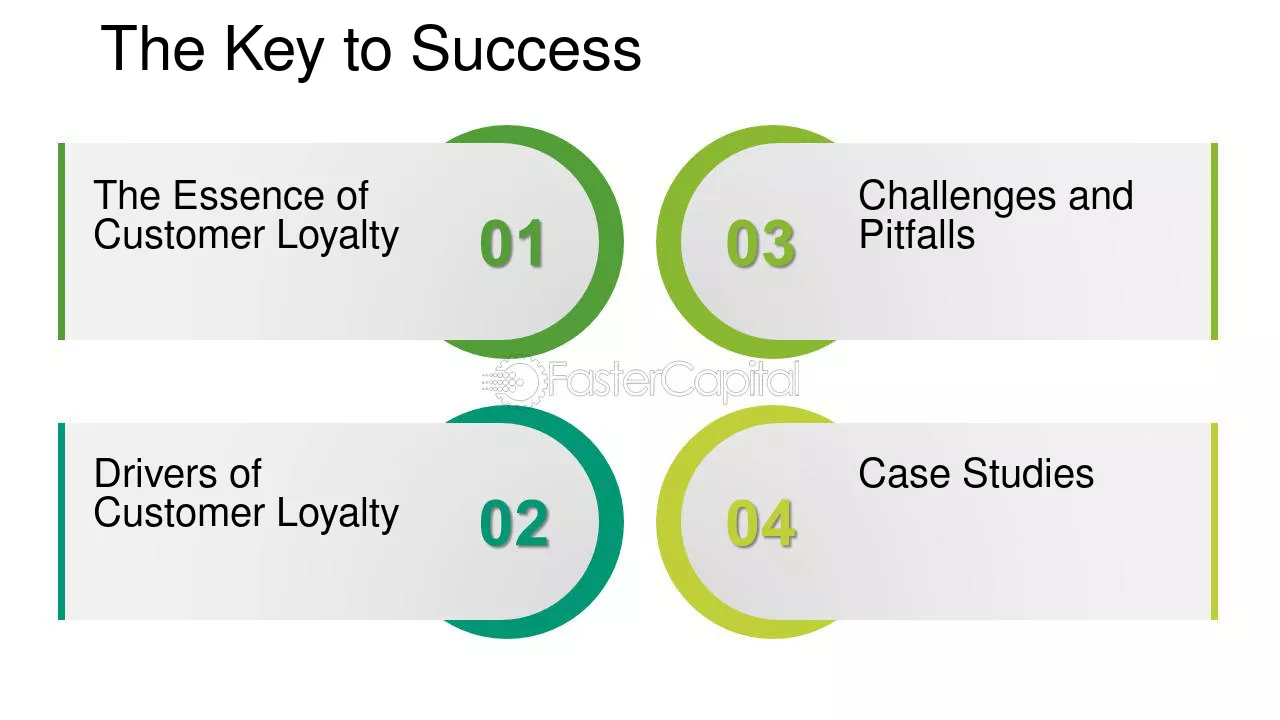 The Key to Success

The Essence of Customer Loyalty

01

Drivers of Customer Loyalty

02

03

Challenges and Pitfalls

04

Case Studies

FasterCapital